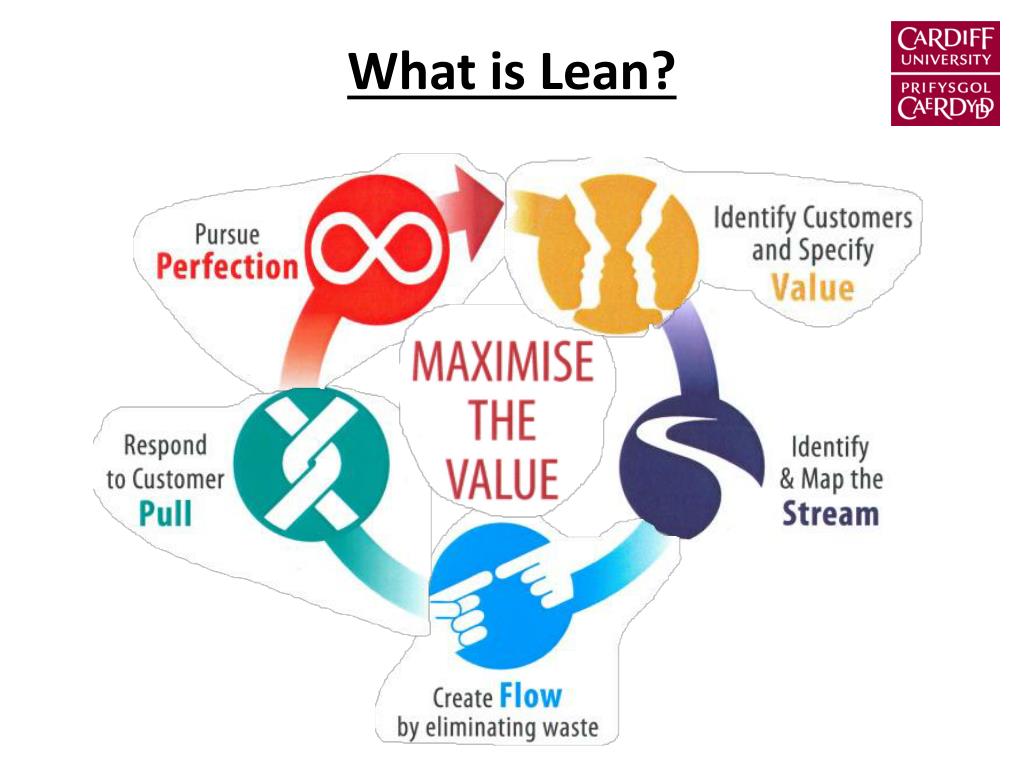 What is Lean?

CARDIFF UNIVERSITY
PRIFYSGOL CAERDYDD

Pursue Perfection

Identify Customers and Specify Value

MAXIMISE THE VALUE

Respond to Customer Pull

Identify & Map the Stream

Create Flow by eliminating waste